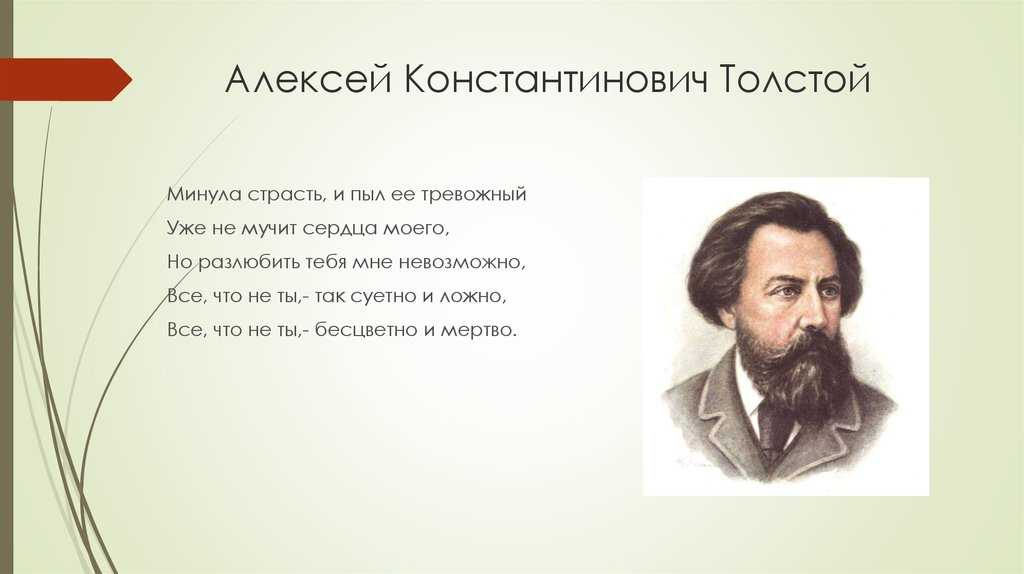 Алексей Константинович Толстой

Минула страсть, и пыл ее тревожный
Уже не мучит сердца моего,
Но разлюбить тебя мне невозможно,
Все, что не ты,- так суетно и ложно,
Все, что не ты,- бесцветно и мертво.